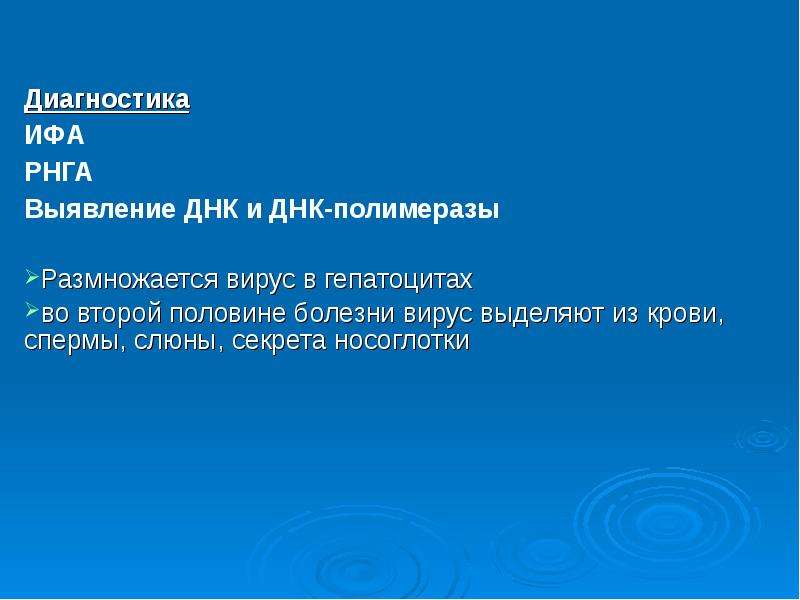 Диагностика
ИФА
РНГА
Выявление ДНК и ДНК-полимеразы

➢Размножается вирус в гепатоцитах
➢во второй половине болезни вирус выделяют из крови, спермы, слюны, секрета носоглотки